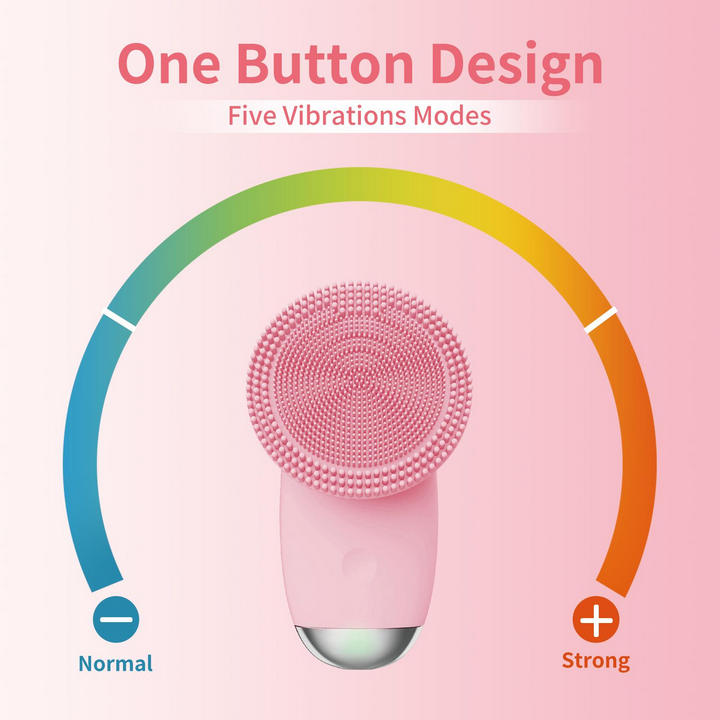 One Button Design

Five Vibrations Modes

−
Normal

+
Strong